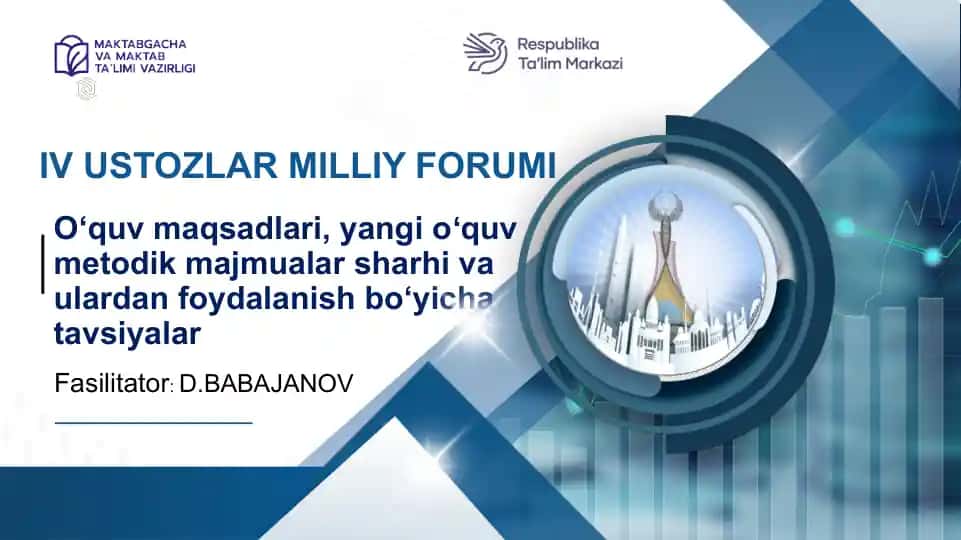 MAKTABGACHA
VA MAKTAB
TA'LIMI VAZIRLIGI

Respublika
Ta'lim Markazi

IV USTOZLAR MILLIY FORUMI

O‘quv maqsadlari, yangi o‘quv metodik majmualar sharhi va ulardan foydalanish bo‘yicha tavsiyalar

Fasilitator: D.BABAJANOV